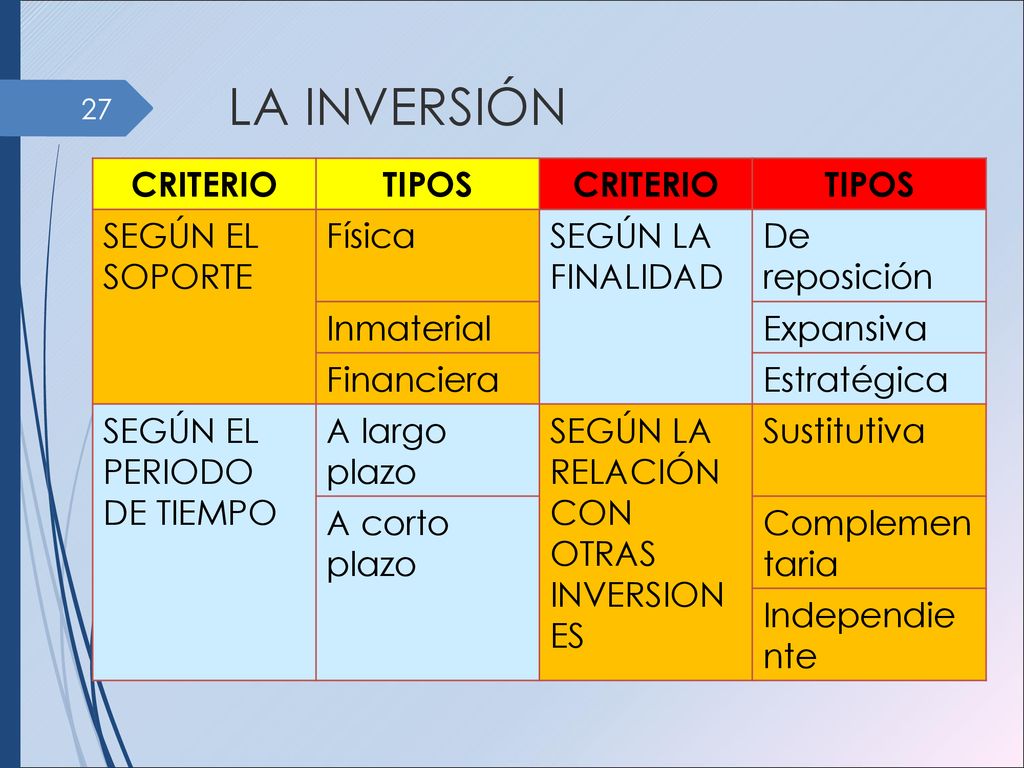 27

LA INVERSIÓN

| CRITERIO | TIPOS | CRITERIO | TIPOS |
|---|---|---|---|
| SEGÚN EL SOPORTE | Física | SEGÚN LA FINALIDAD | De reposición |
| | Inmaterial | | Expansiva |
| | Financiera | | Estratégica |
| SEGÚN EL PERIODO DE TIEMPO | A largo plazo | SEGÚN LA RELACIÓN CON OTRAS INVERSIONES | Sustitutiva |
| | A corto plazo | | Complementaria |
| | | | Independiente |